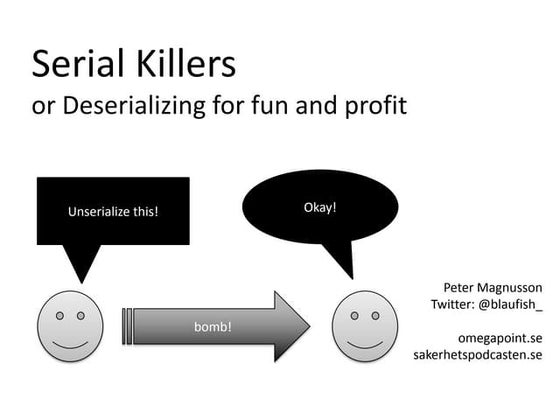 Serial Killers
or Deserializing for fun and profit

Unserialize this!

Okay!

bomb!

Peter Magnusson
Twitter: @blaufish_

omegapoint.se
sakerhetspodcasten.se